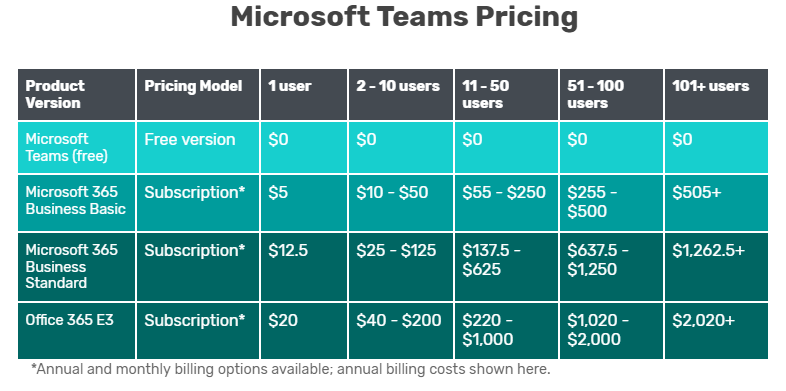 Microsoft Teams Pricing

| Product Version | Pricing Model | 1 user | 2 - 10 users | 11 - 50 users | 51 - 100 users | 101+ users |
|---|---|---|---|---|---|---|
| Microsoft Teams (free) | Free version | \$0 | \$0 | \$0 | \$0 | \$0 |
| Microsoft 365 Business Basic | Subscription* | \$5 | \$10 - \$50 | \$55 - \$250 | \$255 - \$500 | \$505+ |
| Microsoft 365 Business Standard | Subscription* | \$12.5 | \$25 - \$125 | \$137.5 - \$625 | \$637.5 - \$1,250 | \$1,262.5+ |
| Office 365 E3 | Subscription* | \$20 | \$40 - \$200 | \$220 - \$1,000 | \$1,020 - \$2,000 | \$2,020+ |

*Annual and monthly billing options available; annual billing costs shown here.